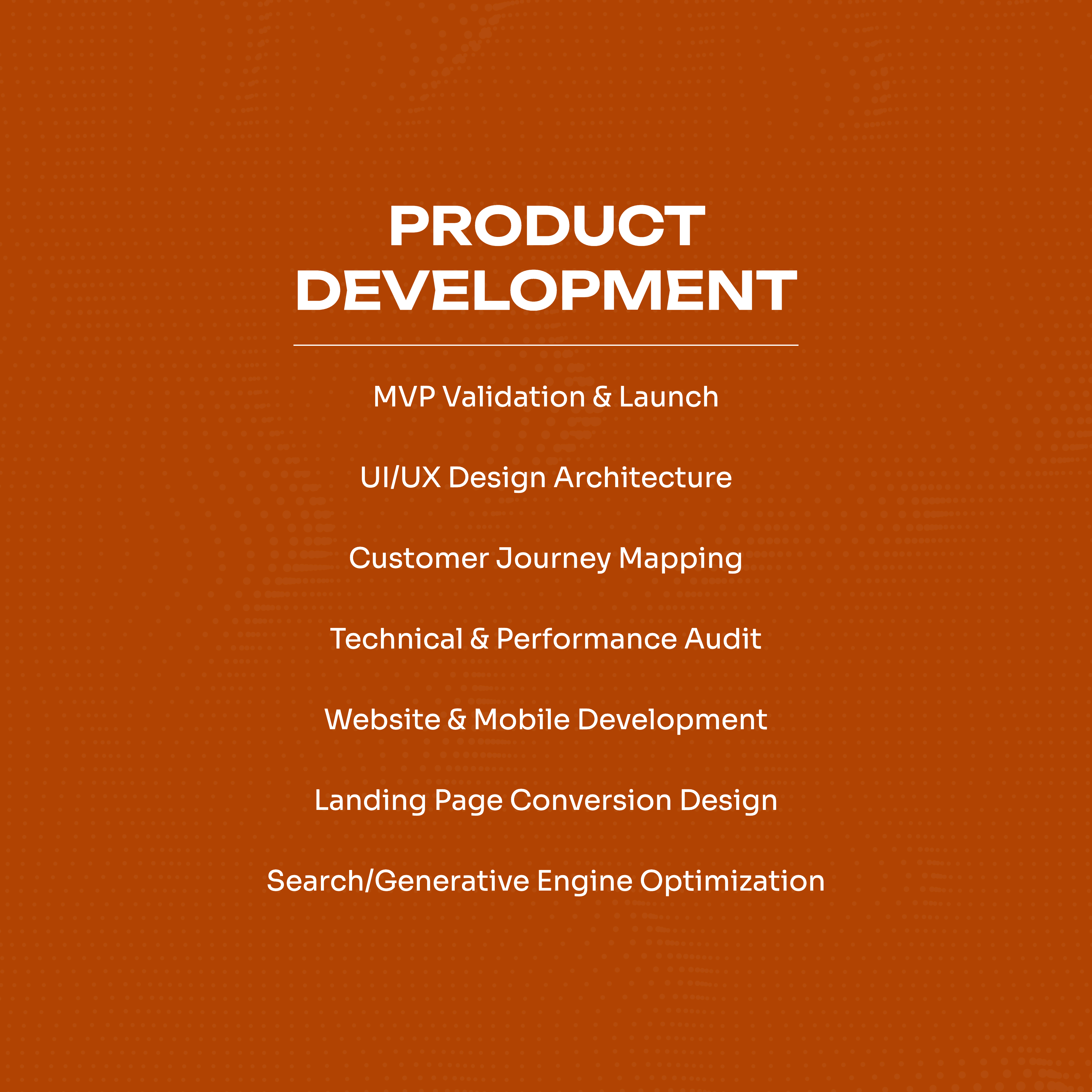 PRODUCT DEVELOPMENT

MVP Validation & Launch

UI/UX Design Architecture

Customer Journey Mapping

Technical & Performance Audit

Website & Mobile Development

Landing Page Conversion Design

Search/Generative Engine Optimization